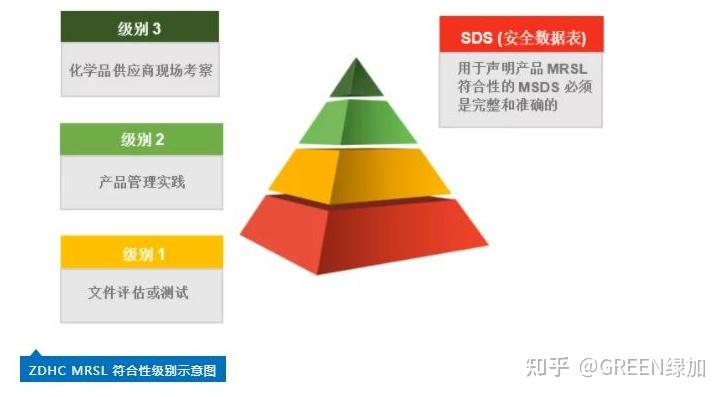 级别 3

化学品供应商现场考察

级别 2

产品管理实践

级别 1

文件评估或测试

SDS (安全数据表)

用于声明产品 MRSL 符合性的 MSDS 必须是完整和准确的

ZDHC MRSL 符合性级别示意图

知乎 @GREEN绿加